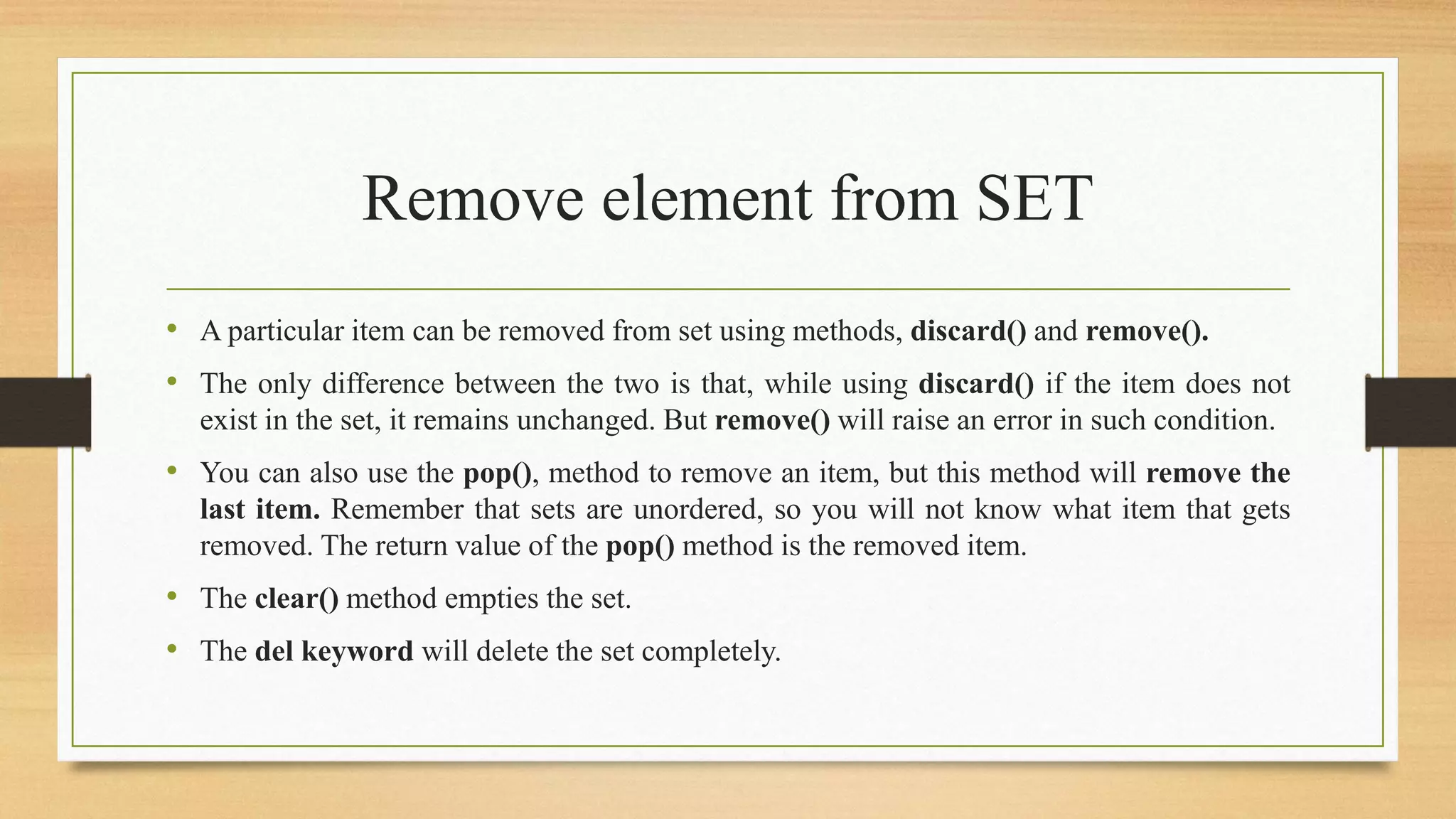 Remove element from SET

• A particular item can be removed from set using methods, discard() and remove().

• The only difference between the two is that, while using discard() if the item does not exist in the set, it remains unchanged. But remove() will raise an error in such condition.

• You can also use the pop(), method to remove an item, but this method will remove the last item. Remember that sets are unordered, so you will not know what item that gets removed. The return value of the pop() method is the removed item.

• The clear() method empties the set.

• The del keyword will delete the set completely.